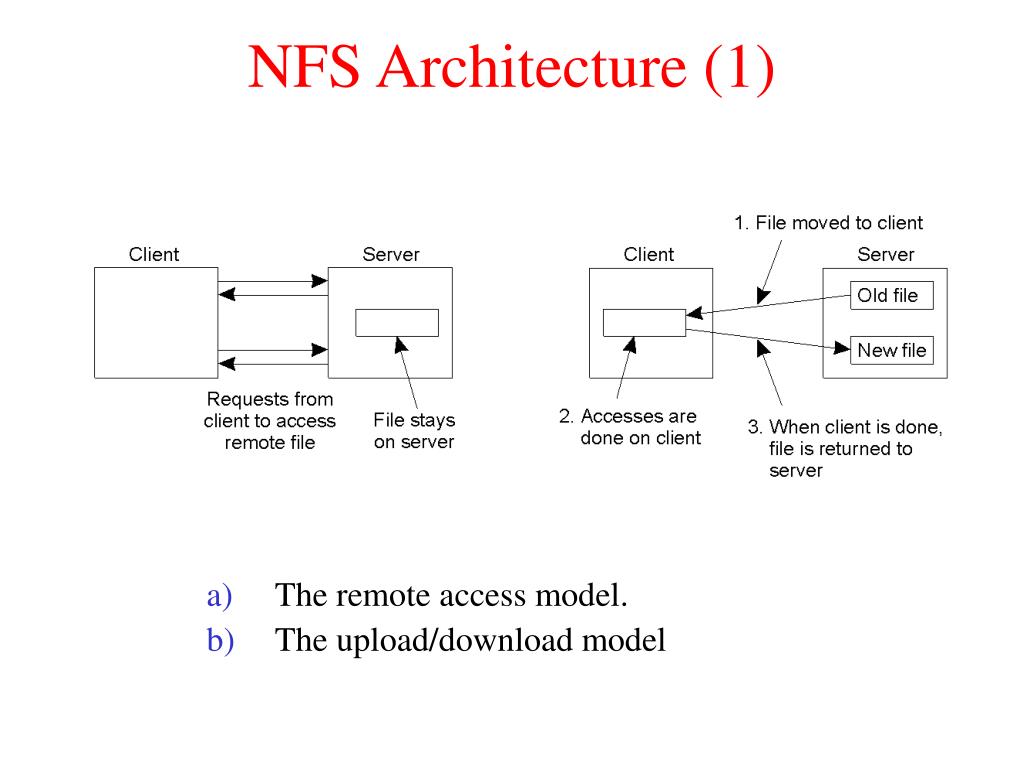 NFS Architecture (1)

Client

Server

Requests from client to access remote file

File stays on server

1. File moved to client

Client

Server

Old file

New file

2. Accesses are done on client

3. When client is done, file is returned to server

a) The remote access model.

b) The upload/download model